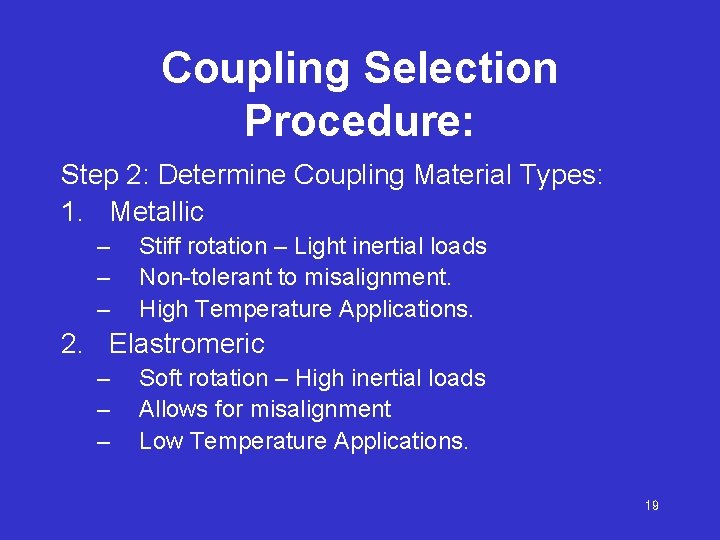 Coupling Selection Procedure:

Step 2: Determine Coupling Material Types:

1. Metallic
   – Stiff rotation – Light inertial loads
   – Non-tolerant to misalignment.
   – High Temperature Applications.
2. Elastromeric
   – Soft rotation – High inertial loads
   – Allows for misalignment
   – Low Temperature Applications.

19